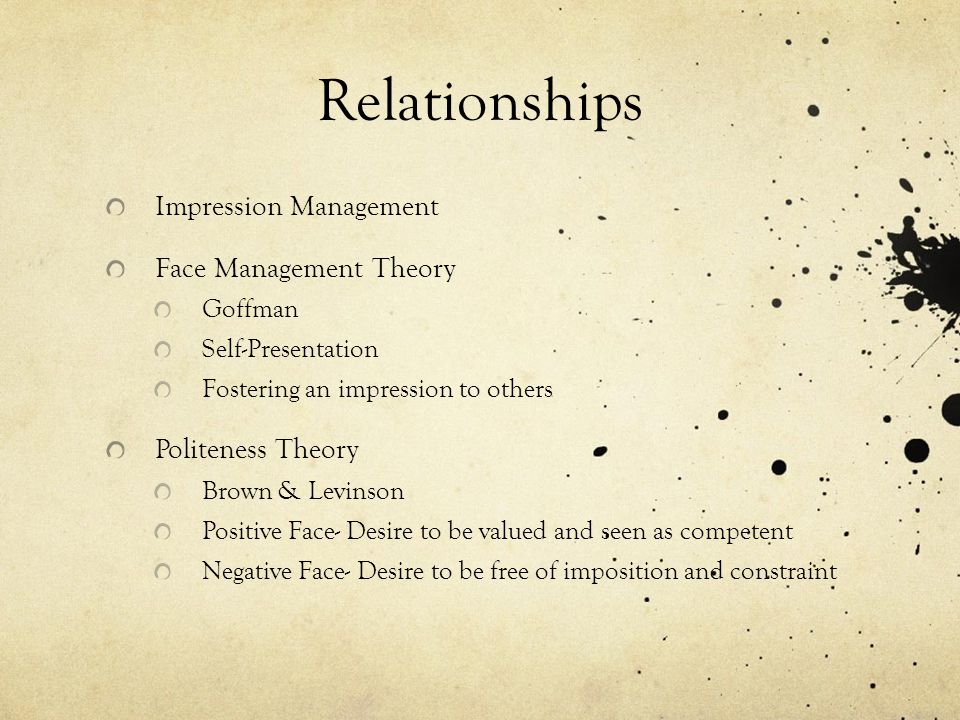 Relationships

Impression Management

Face Management Theory

Goffman

Self-Presentation

Fostering an impression to others

Politeness Theory

Brown & Levinson

Positive Face- Desire to be valued and seen as competent

Negative Face- Desire to be free of imposition and constraint